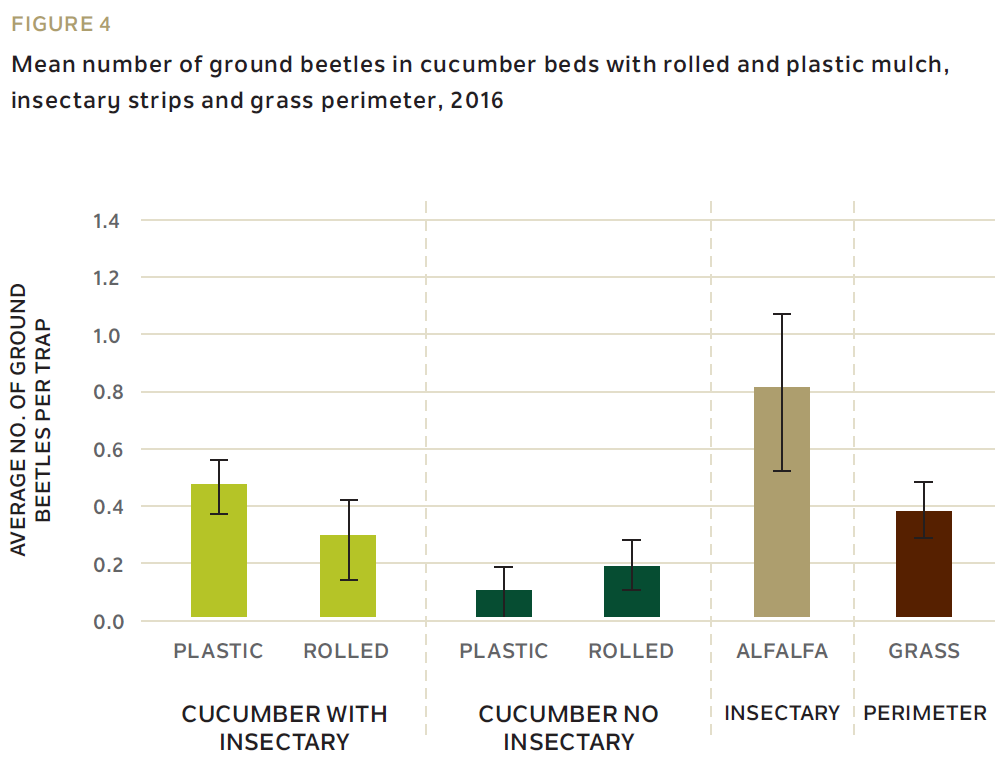 FIGURE 4

Mean number of ground beetles in cucumber beds with rolled and plastic mulch, insectary strips and grass perimeter, 2016

AVERAGE NO. OF GROUND BEETLES PER TRAP

1.4
1.2
1.0
0.8
0.6
0.4
0.2
0.0

PLASTIC
ROLLED
PLASTIC
ROLLED
ALFALFA
GRASS

CUCUMBER WITH INSECTARY
CUCUMBER NO INSECTARY
INSECTARY
PERIMETER